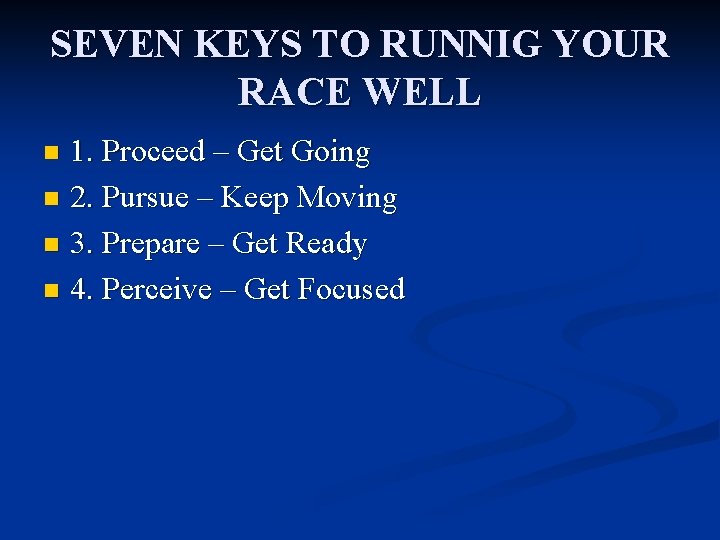 SEVEN KEYS TO RUNNIG YOUR RACE WELL

1. Proceed – Get Going
2. Pursue – Keep Moving
3. Prepare – Get Ready
4. Perceive – Get Focused